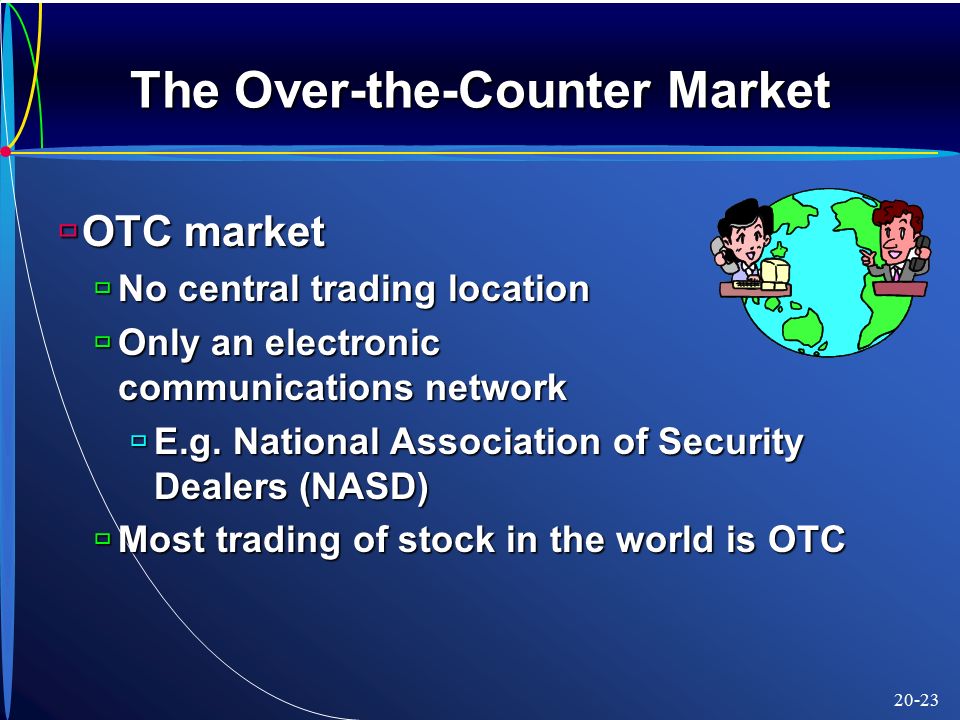 The Over-the-Counter Market

OTC market

No central trading location

Only an electronic communications network

E.g. National Association of Security Dealers (NASD)

Most trading of stock in the world is OTC

20-23